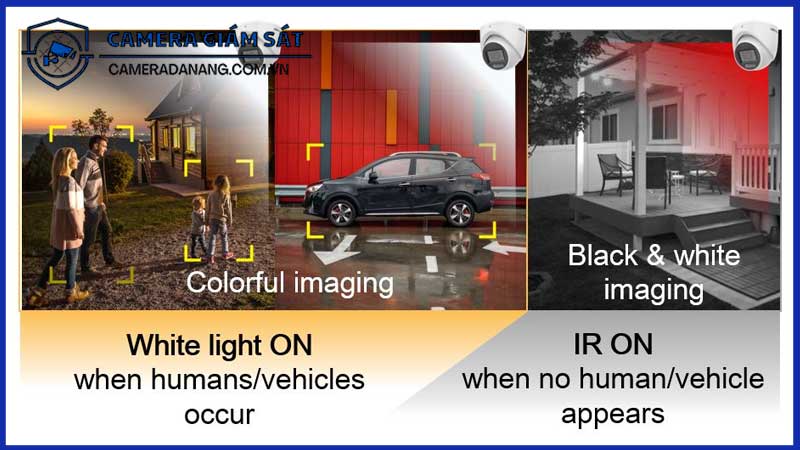 CAMERA GIÁM SÁT
CAMERADANANG.COM.VN

Colorful imaging

Black & white imaging

White light ON
when humans/vehicles occur

IR ON
when no human/vehicle appears